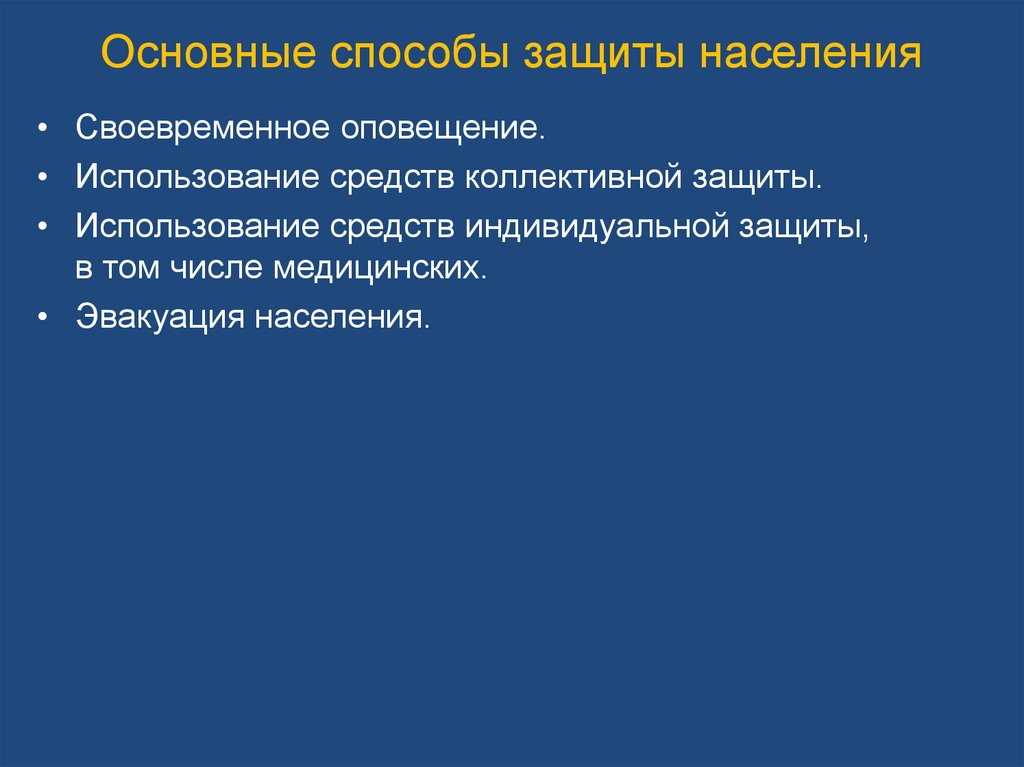 Основные способы защиты населения

• Своевременное оповещение.
• Использование средств коллективной защиты.
• Использование средств индивидуальной защиты, в том числе медицинских.
• Эвакуация населения.